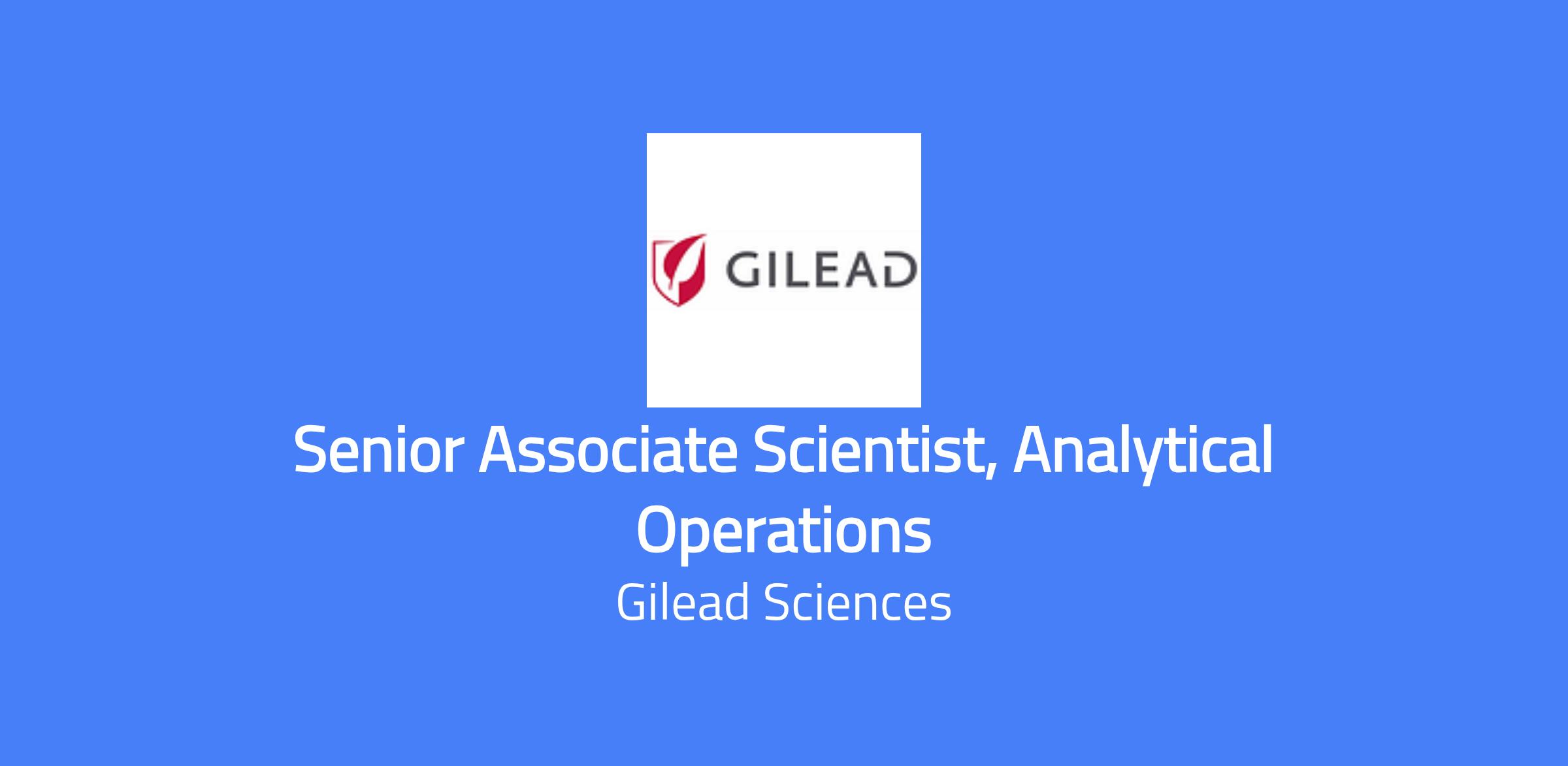 GILEAD

Senior Associate Scientist, Analytical Operations

Gilead Sciences